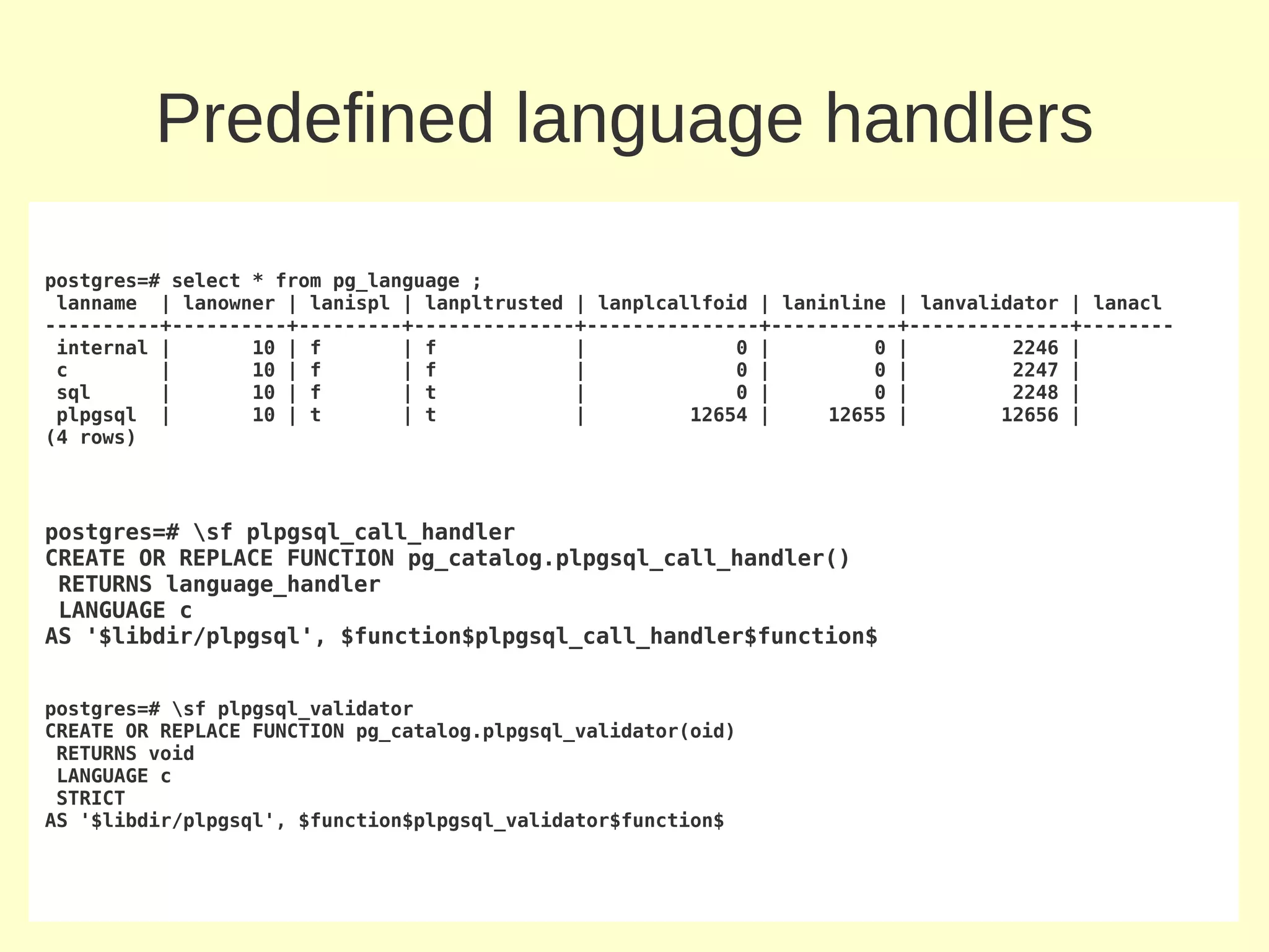 Predefined language handlers

postgres=# select * from pg_language ;

| lanname | lanowner | lanispl | lanpltrusted | lanplcallfoid | laninline | lanvalidator | lanacl |
|---|---|---|---|---|---|---|---|
| internal | 10 | f | f | 0 | 0 | 2246 | |
| c | 10 | f | f | 0 | 0 | 2247 | |
| sql | 10 | f | t | 0 | 0 | 2248 | |
| plpgsql | 10 | t | t | 12654 | 12655 | 12656 | |

(4 rows)

postgres=# \sf plpgsql_call_handler
CREATE OR REPLACE FUNCTION pg_catalog.plpgsql_call_handler()
RETURNS language_handler
LANGUAGE c
AS '$libdir/plpgsql', $function$plpgsql_call_handler$function$

postgres=# \sf plpgsql_validator
CREATE OR REPLACE FUNCTION pg_catalog.plpgsql_validator(oid)
RETURNS void
LANGUAGE c
STRICT
AS '$libdir/plpgsql', $function$plpgsql_validator$function$